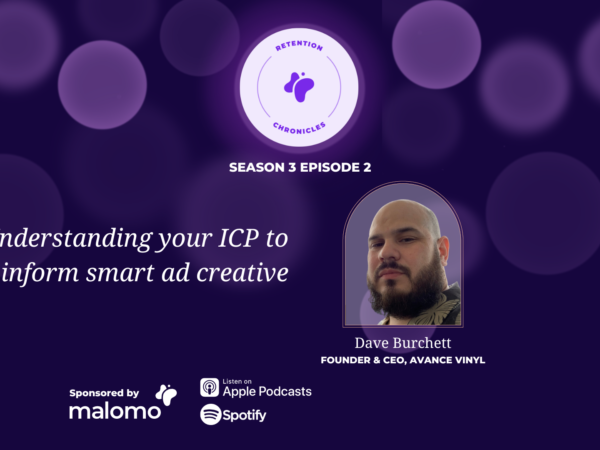 RETENTION
CHRONICLES

SEASON 3 EPISODE 2

nderstanding your ICP to inform smart ad creative

Dave Burchett
FOUNDER & CEO, AVANCE VINYL

Sponsored by
malomo

Listen on
Apple Podcasts

Spotify